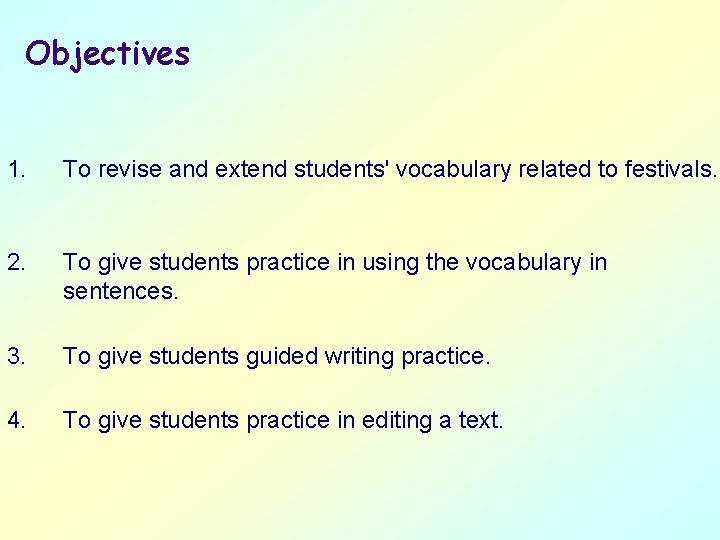 Objectives

1. To revise and extend students' vocabulary related to festivals.

2. To give students practice in using the vocabulary in sentences.

3. To give students guided writing practice.

4. To give students practice in editing a text.